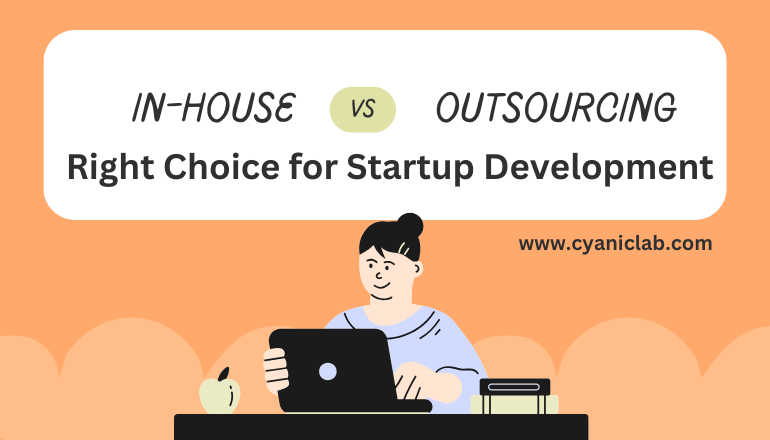 IN-HOUSE VS OUTSOURCING
Right Choice for Startup Development

www.cyaniclab.com